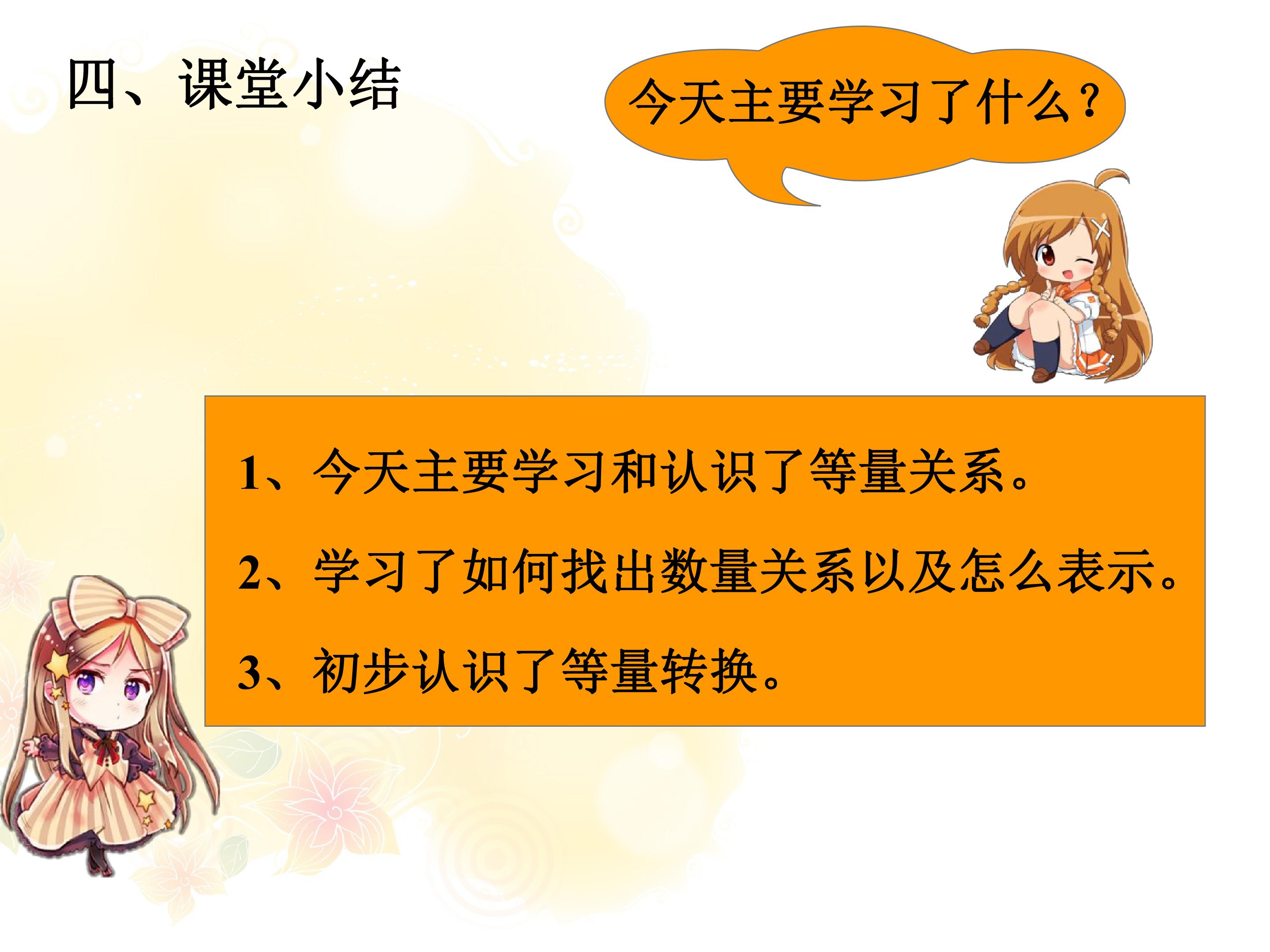 四、课堂小结

今天主要学习了什么？

1、今天主要学习和认识了等量关系。

2、学习了如何找出数量关系以及怎么表示。

3、初步认识了等量转换。